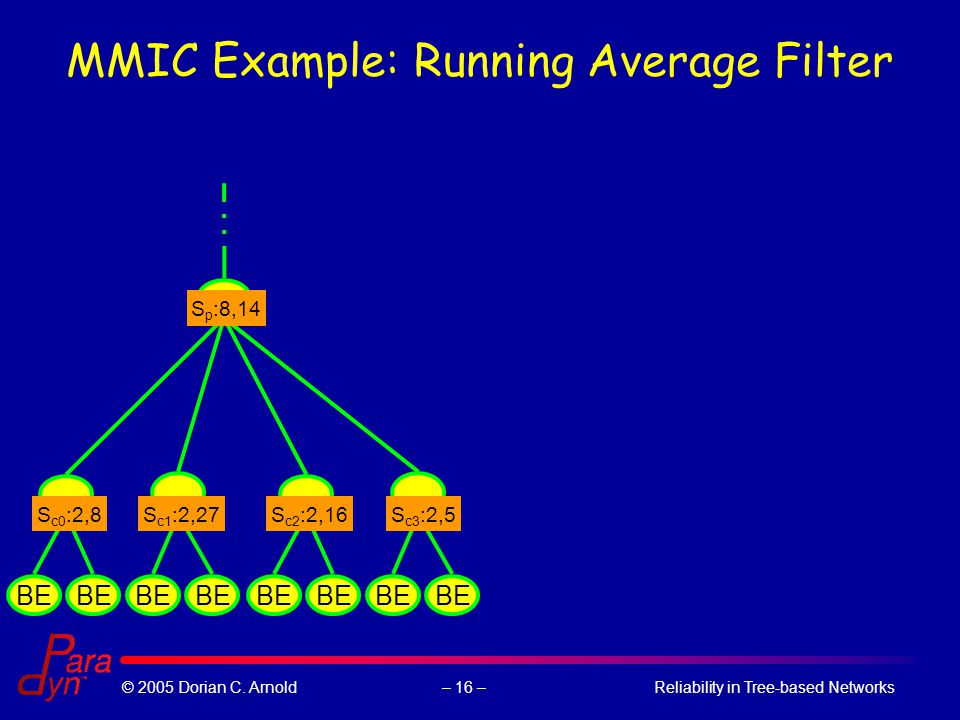 MMIC Example: Running Average Filter

$S_p$:8,14

$S_{c0}$:2,8

$S_{c1}$:2,27

$S_{c2}$:2,16

$S_{c3}$:2,5

BE BE BE BE BE BE BE BE

Para dyn

© 2005 Dorian C. Arnold

– 16 –

Reliability in Tree-based Networks